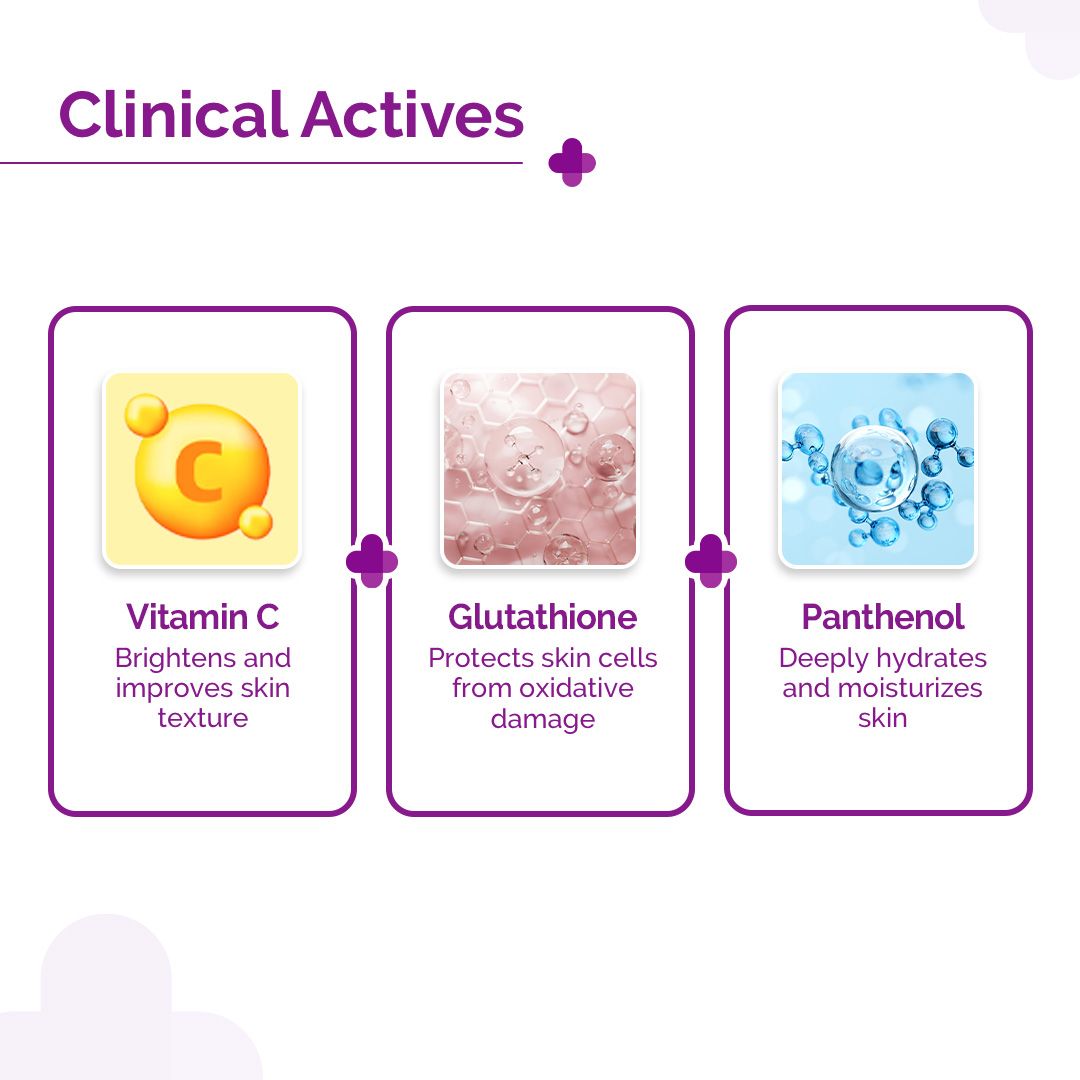 Clinical Actives

C

Vitamin C
Brightens and improves skin texture

Glutathione
Protects skin cells from oxidative damage

Panthenol
Deeply hydrates and moisturizes skin